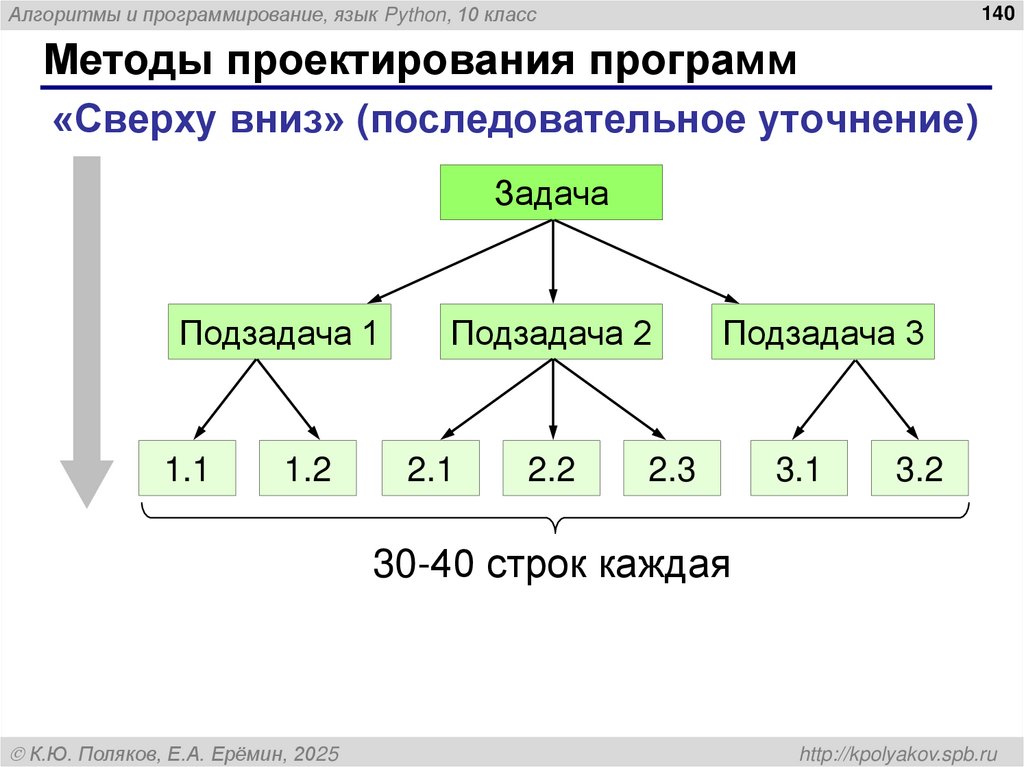 Алгоритмы и программирование, язык Python, 10 класс

140

Методы проектирования программ

«Сверху вниз» (последовательное уточнение)

Задача

Подзадача 1

Подзадача 2

Подзадача 3

1.1

1.2

2.1

2.2

2.3

3.1

3.2

30-40 строк каждая

© К.Ю. Поляков, Е.А. Ерёмин, 2025

http://kpolyakov.spb.ru